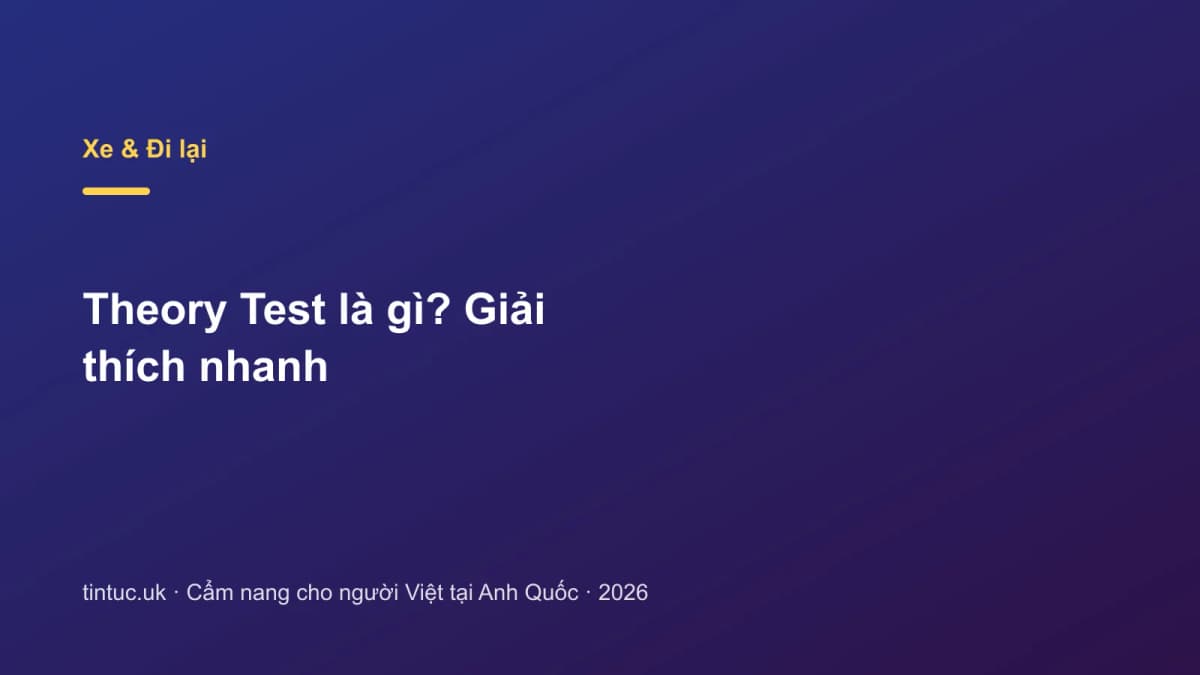 Xe & Đi lại

Theory Test là gì? Giải thích nhanh

tintuc.uk · Cẩm nang cho người Việt tại Anh Quốc · 2026